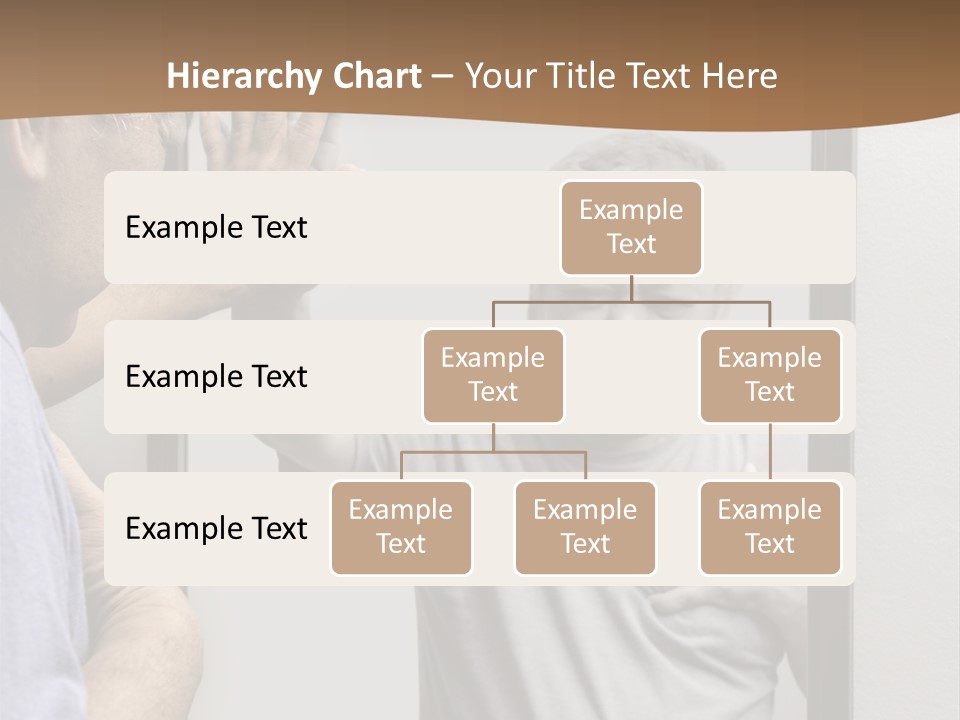 Hierarchy Chart – Your Title Text Here

Example Text

Example Text

Example Text

Example Text

Example Text

Example Text

Example Text

Example Text

Example Text